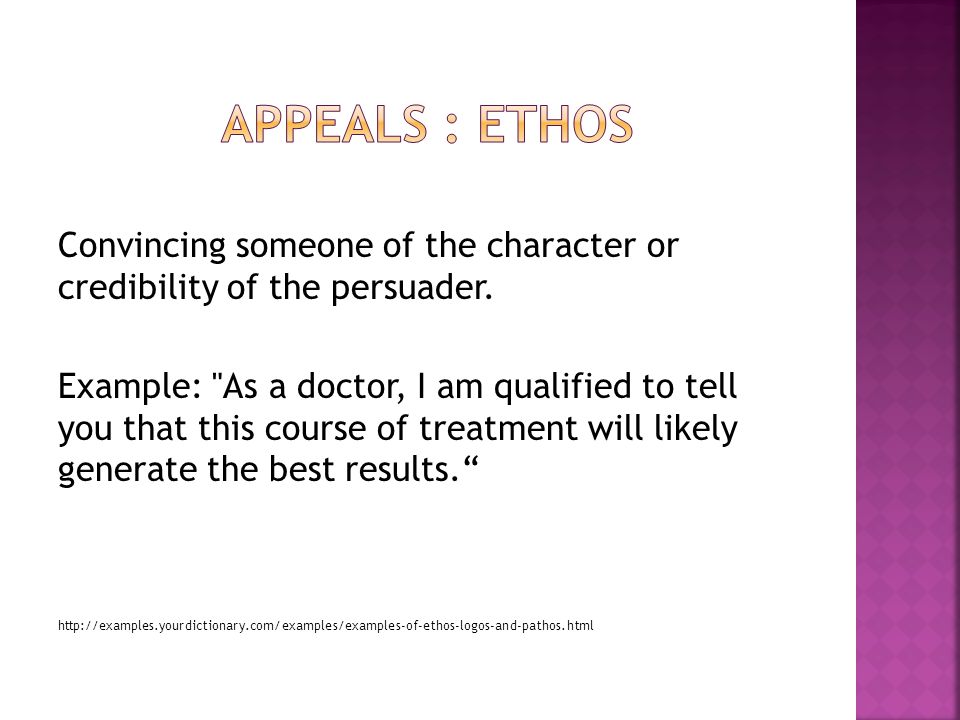 APPEALS : ETHOS

Convincing someone of the character or credibility of the persuader.

Example: "As a doctor, I am qualified to tell you that this course of treatment will likely generate the best results.“

http://examples.yourdictionary.com/examples/examples-of-ethos-logos-and-pathos.html